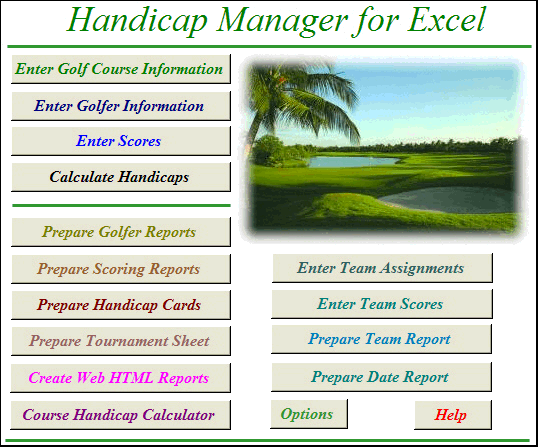 Handicap Manager for Excel

Enter Golf Course Information

Enter Golfer Information

Enter Scores

Calculate Handicaps

Prepare Golfer Reports

Prepare Scoring Reports

Prepare Handicap Cards

Prepare Tournament Sheet

Create Web HTML Reports

Course Handicap Calculator

Enter Team Assignments

Enter Team Scores

Prepare Team Report

Prepare Date Report

Options

Help